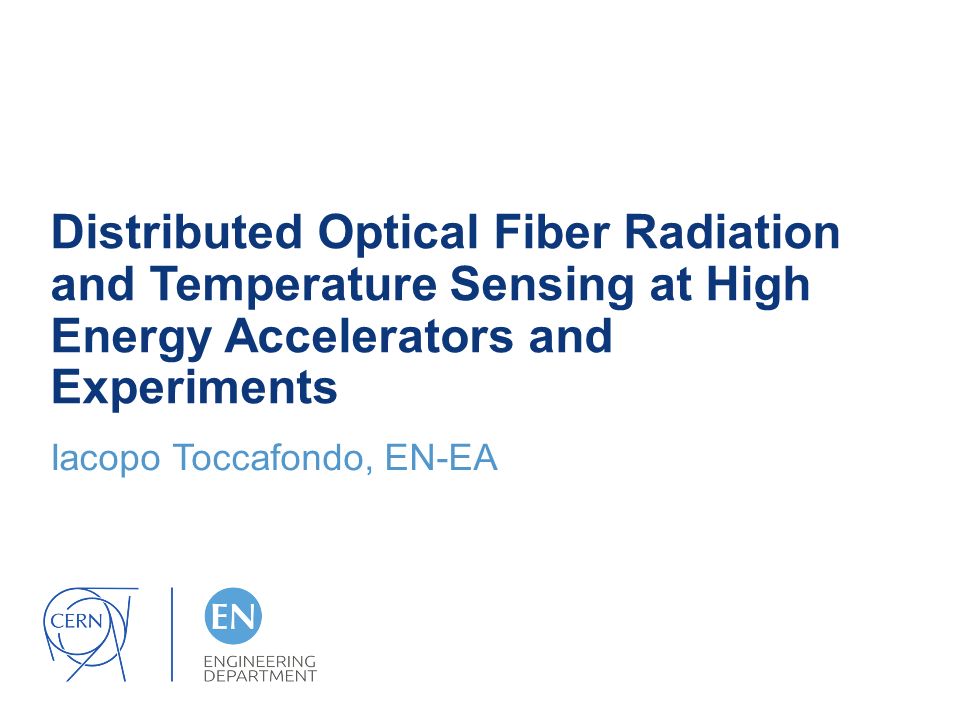 Distributed Optical Fiber Radiation and Temperature Sensing at High Energy Accelerators and Experiments

Iacopo Toccafondo, EN-EA

CERN

EN

ENGINEERING DEPARTMENT